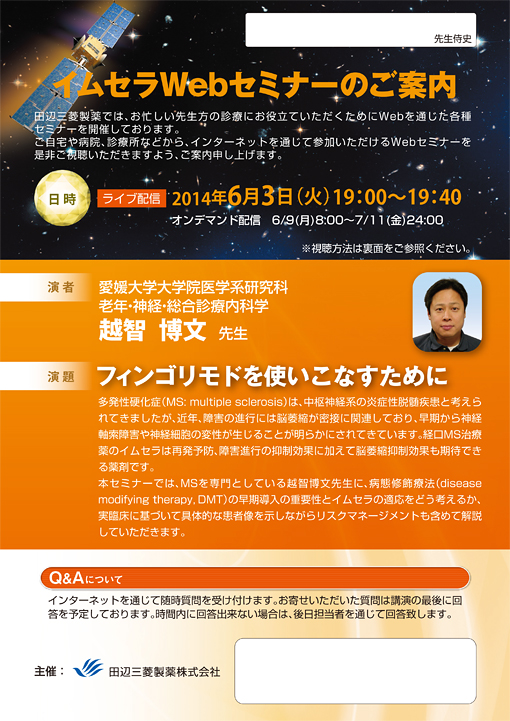 先生侍史

イムセラWebセミナーのご案内

田辺三菱製薬では、お忙しい先生方の診療にお役立ていただくためにWebを通じた各種セミナーを開催しております。
ご自宅や病院、診療所などから、インターネットを通じて参加いただけるWebセミナーを是非ご視聴いただきますよう、ご案内申し上げます。

日時　ライブ配信　2014年6月3日(火)19:00～19:40
オンデマンド配信　6/9(月)8:00～7/11(金)24:00

※視聴方法は裏面をご参照ください。

演者　愛媛大学大学院医学系研究科
老年･神経･総合診療内科学
越智　博文　先生

演題　フィンゴリモドを使いこなすために

多発性硬化症(MS: multiple sclerosis)は、中枢神経系の炎症性脱髄疾患と考えられてきましたが、近年、障害の進行には脳萎縮が密接に関連しており、早期から神経軸索障害や神経細胞の変性が生じることが明らかにされてきています。経口MS治療薬のイムセラは再発予防、障害進行の抑制効果に加えて脳萎縮抑制効果も期待できる薬剤です。
本セミナーでは、MSを専門としている越智博文先生に、病態修飾療法(disease modifying therapy, DMT)の早期導入の重要性とイムセラの適応をどう考えるか、実臨床に基づいて具体的な患者像を示しながらリスクマネージメントも含めて解説していただきます。

Q&Aについて
インターネットを通じて随時質問を受け付けます。お寄せいただいた質問は講演の最後に回答を予定しております。時間内に回答出来ない場合は、後日担当者を通じて回答致します。

主催：　田辺三菱製薬株式会社